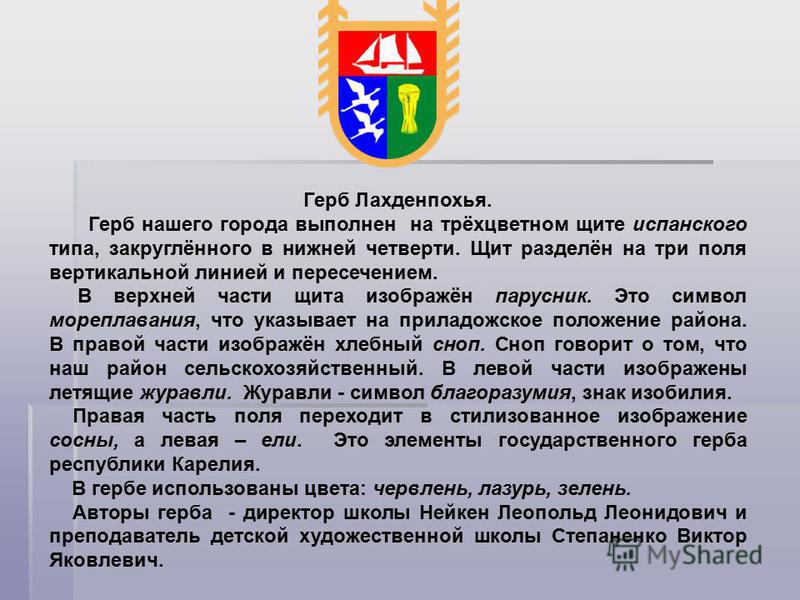 Герб Лахденпохья.

Герб нашего города выполнен на трёхцветном щите испанского типа, закруглённого в нижней четверти. Щит разделён на три поля вертикальной линией и пересечением.

В верхней части щита изображён парусник. Это символ мореплавания, что указывает на приладожское положение района. В правой части изображён хлебный сноп. Сноп говорит о том, что наш район сельскохозяйственный. В левой части изображены летящие журавли. Журавли - символ благоразумия, знак изобилия.

Правая часть поля переходит в стилизованное изображение сосны, а левая – ели. Это элементы государственного герба республики Карелия.

В гербе использованы цвета: червлень, лазурь, зелень.

Авторы герба - директор школы Нейкен Леопольд Леонидович и преподаватель детской художественной школы Степаненко Виктор Яковлевич.

MyShared